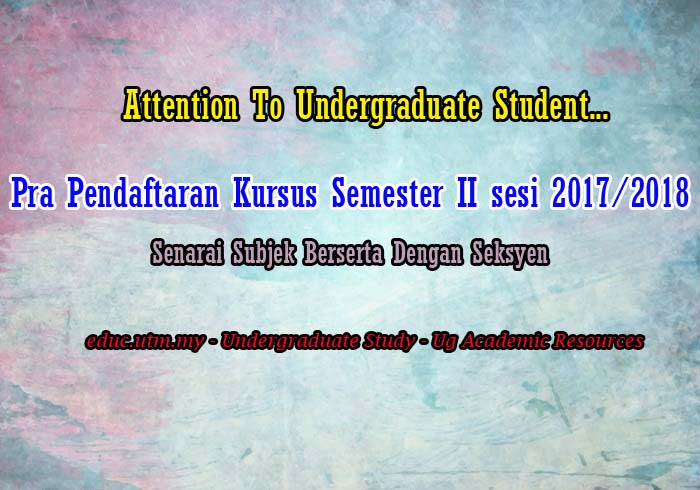 Attention To Undergraduate Student...

Pra Pendaftaran Kursus Semester II sesi 2017/2018

Senarai Subjek Berserta Dengan Seksyen

educ.utm.my - Undergraduate Study - Ug Academic Resources